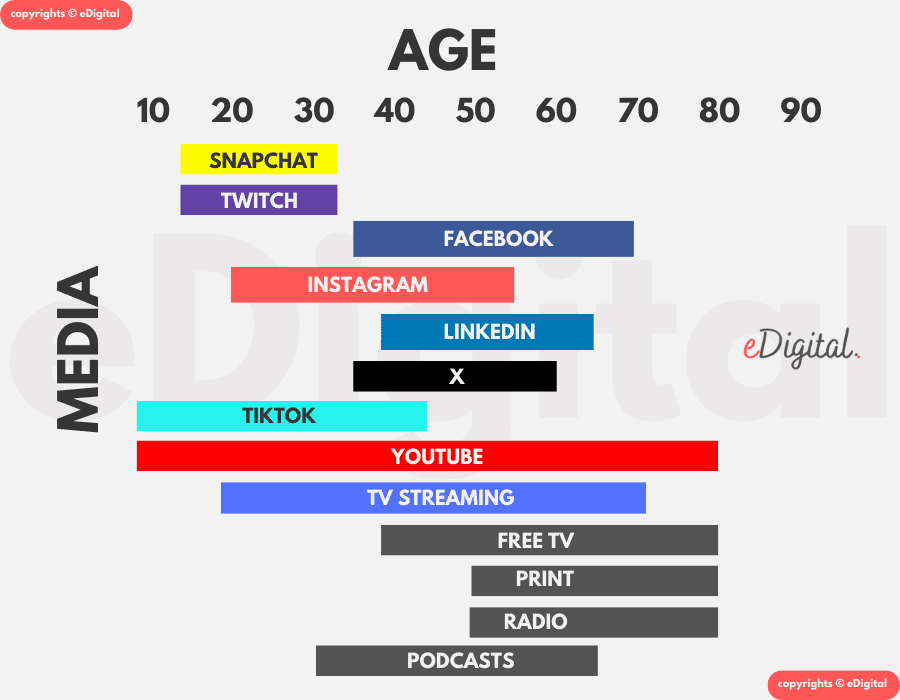 copyrights © eDigital

AGE

10 20 30 40 50 60 70 80 90

MEDIA

SNAPCHAT

TWITCH

FACEBOOK

INSTAGRAM

LINKEDIN

eDigital.

X

TIKTOK

YOUTUBE

TV STREAMING

FREE TV

PRINT

RADIO

PODCASTS

eDigital

copyrights © eDigital